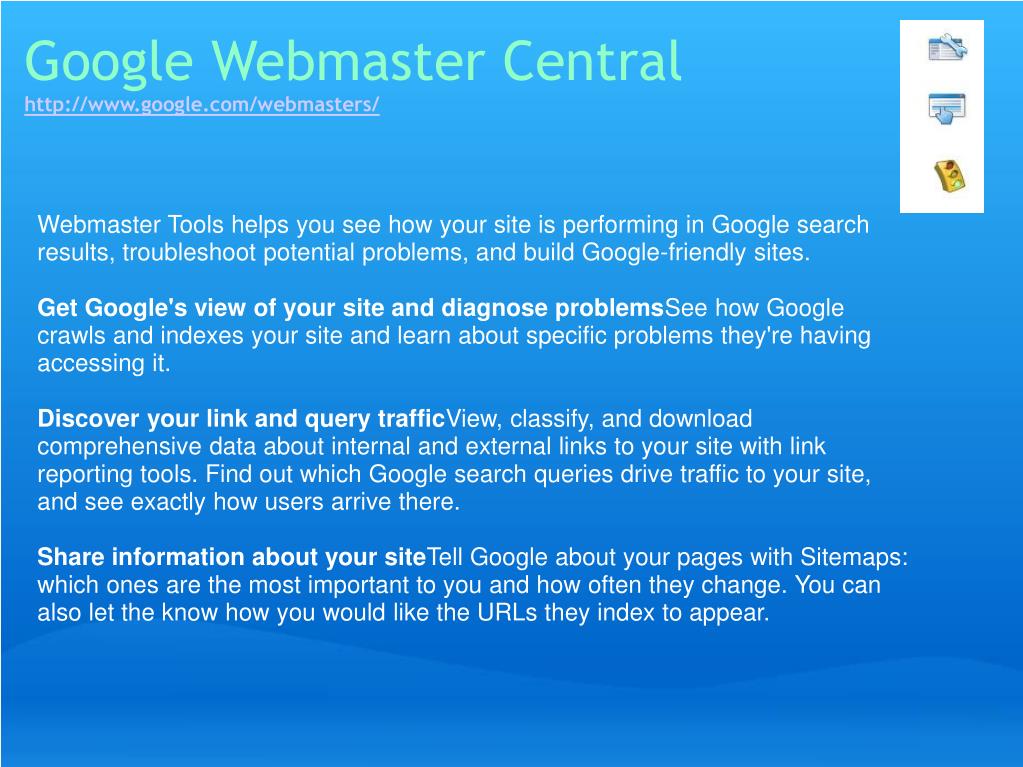 Google Webmaster Central
http://www.google.com/webmasters/

Webmaster Tools helps you see how your site is performing in Google search results, troubleshoot potential problems, and build Google-friendly sites.

Get Google's view of your site and diagnose problemsSee how Google crawls and indexes your site and learn about specific problems they're having accessing it.

Discover your link and query trafficView, classify, and download comprehensive data about internal and external links to your site with link reporting tools. Find out which Google search queries drive traffic to your site, and see exactly how users arrive there.

Share information about your siteTell Google about your pages with Sitemaps: which ones are the most important to you and how often they change. You can also let the know how you would like the URLs they index to appear.